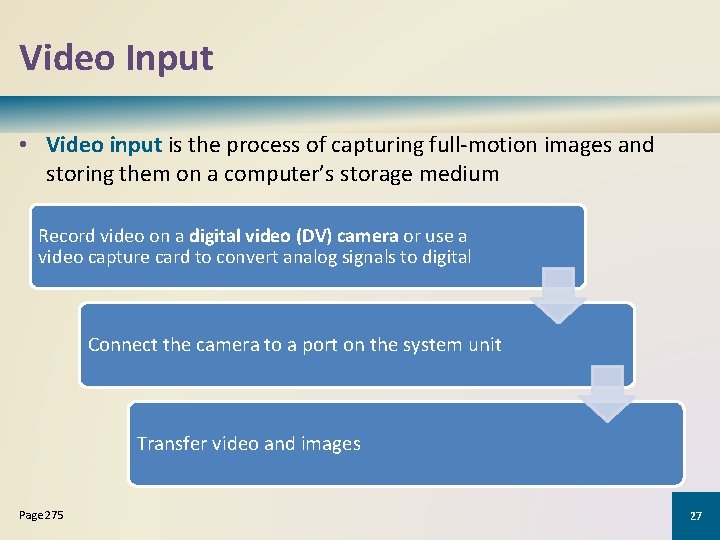 Video Input

• Video input is the process of capturing full-motion images and storing them on a computer's storage medium

Record video on a digital video (DV) camera or use a video capture card to convert analog signals to digital

Connect the camera to a port on the system unit

Transfer video and images

Page 275

27